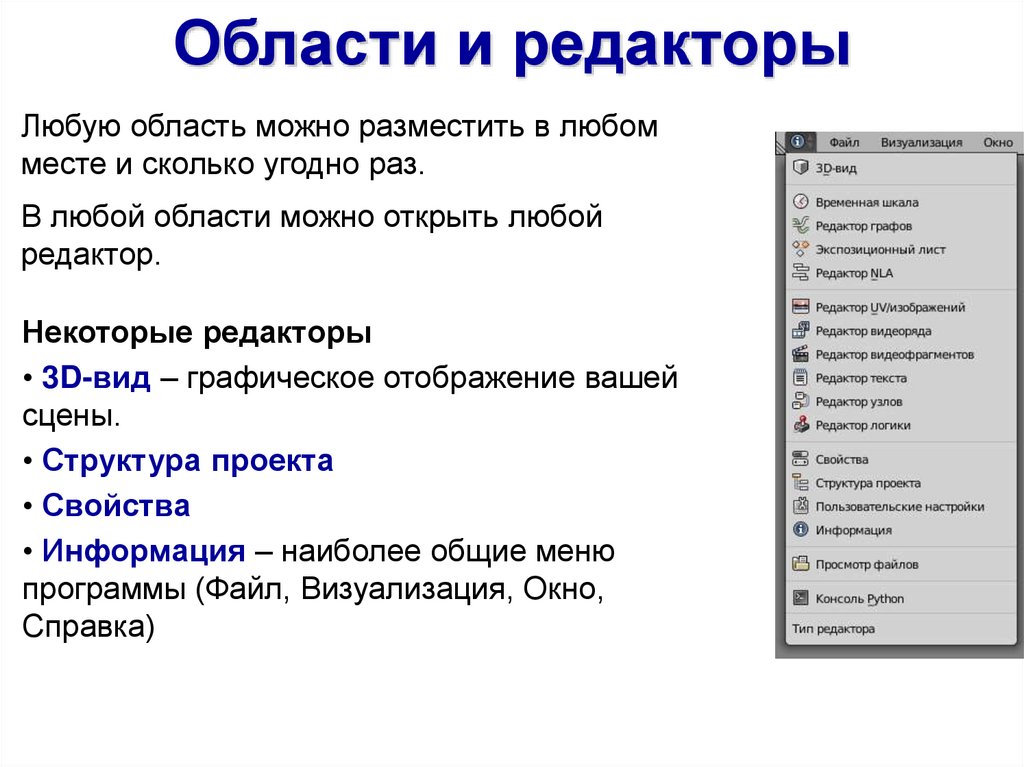 Области и редакторы

Любую область можно разместить в любом месте и сколько угодно раз.

В любой области можно открыть любой редактор.

Некоторые редакторы

• 3D-вид – графическое отображение вашей сцены.

• Структура проекта

• Свойства

• Информация – наиболее общие меню программы (Файл, Визуализация, Окно, Справка)

Файл Визуализация Окно

3D-вид

Временная шкала

Редактор графов

Экспозиционный лист

Редактор NLA

Редактор UV/изображений

Редактор видеоряда

Редактор видеофрагментов

Редактор текста

Редактор узлов

Редактор логики

Свойства

Структура проекта

Пользовательские настройки

Информация

Просмотр файлов

Консоль Python

Тип редактора